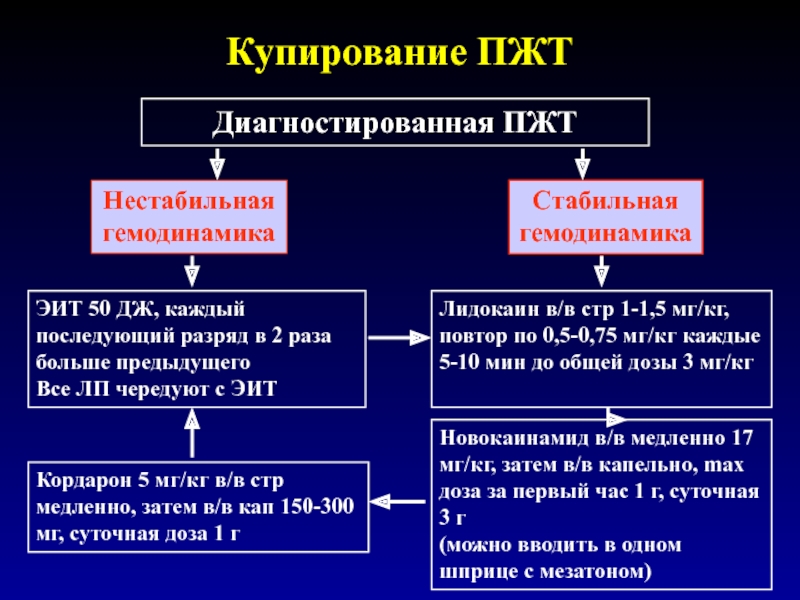 Купирование ПЖТ

Диагностированная ПЖТ

Нестабильная гемодинамика

Стабильная гемодинамика

ЭИТ 50 ДЖ, каждый последующий разряд в 2 раза больше предыдущего
Все ЛП чередуют с ЭИТ

Лидокаин в/в стр 1-1,5 мг/кг, повтор по 0,5-0,75 мг/кг каждые 5-10 мин до общей дозы 3 мг/кг

Новокаинамид в/в медленно 17 мг/кг, затем в/в капельно, max доза за первый час 1 г, суточная 3 г
(можно вводить в одном шприце с мезатоном)

Кордарон 5 мг/кг в/в стр медленно, затем в/в кап 150-300 мг, суточная доза 1 г